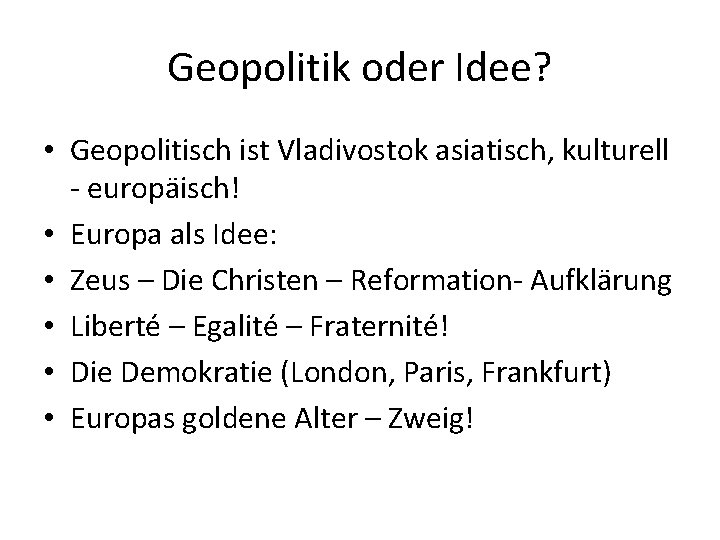 Geopolitik oder Idee?

• Geopolitisch ist Vladivostok asiatisch, kulturell - europäisch!
• Europa als Idee:
• Zeus – Die Christen – Reformation- Aufklärung
• Liberté – Egalité – Fraternité!
• Die Demokratie (London, Paris, Frankfurt)
• Europas goldene Alter – Zweig!